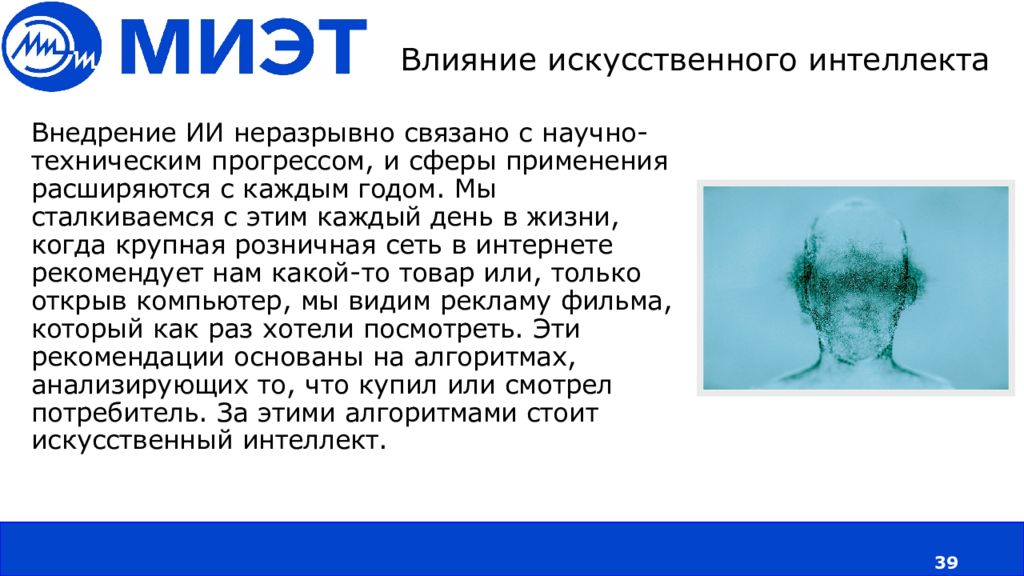 МИЭТ

Влияние искусственного интеллекта

Внедрение ИИ неразрывно связано с научно-техническим прогрессом, и сферы применения расширяются с каждым годом. Мы сталкиваемся с этим каждый день в жизни, когда крупная розничная сеть в интернете рекомендует нам какой-то товар или, только открыв компьютер, мы видим рекламу фильма, который как раз хотели посмотреть. Эти рекомендации основаны на алгоритмах, анализирующих то, что купил или смотрел потребитель. За этими алгоритмами стоит искусственный интеллект.

39